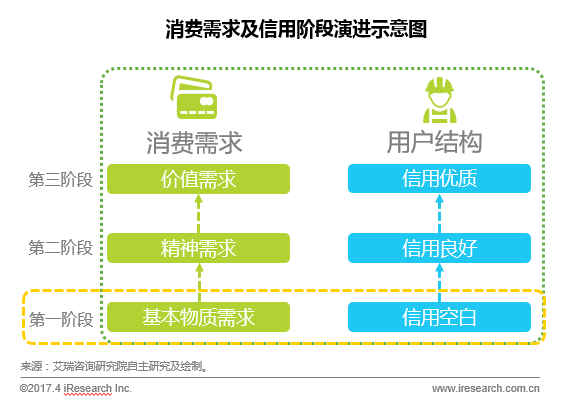 消费需求及信用阶段演进示意图

消费需求

用户结构

第三阶段

价值需求

信用优质

第二阶段

精神需求

信用良好

第一阶段

基本物质需求

信用空白

来源：艾瑞咨询研究院自主研究及绘制。

©2017.4 iResearch Inc.

www.iresearch.com.cn